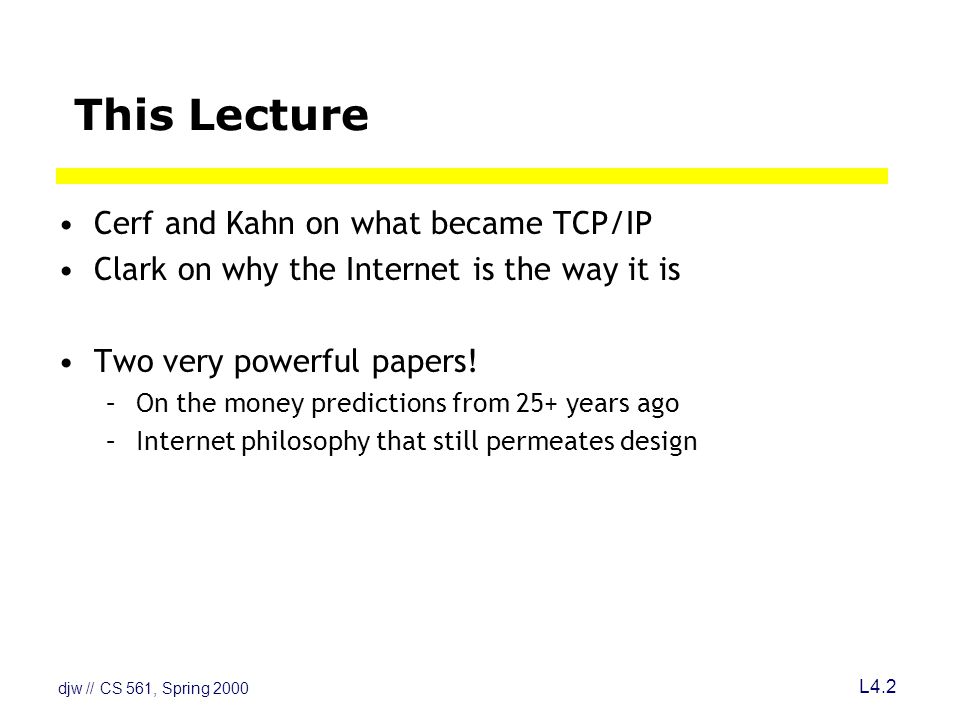 This Lecture

• Cerf and Kahn on what became TCP/IP
• Clark on why the Internet is the way it is

• Two very powerful papers!
– On the money predictions from 25+ years ago
– Internet philosophy that still permeates design

djw // CS 561, Spring 2000

L4.2